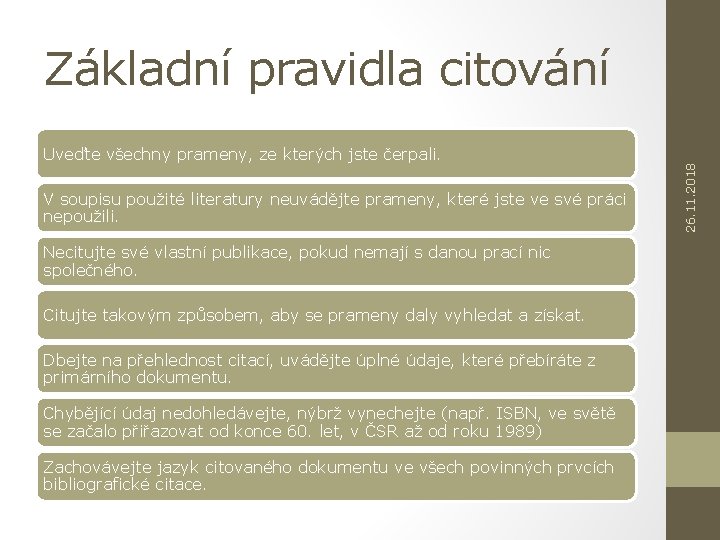 Základní pravidla citování

Uveďte všechny prameny, ze kterých jste čerpali.

V soupisu použité literatury neuvádějte prameny, které jste ve své práci nepoužili.

Necitujte své vlastní publikace, pokud nemají s danou prací nic společného.

Citujte takovým způsobem, aby se prameny daly vyhledat a získat.

Dbejte na přehlednost citací, uvádějte úplné údaje, které přebíráte z primárního dokumentu.

Chybějící údaj nedohledávejte, nýbrž vynechejte (např. ISBN, ve světě se začalo přiřazovat od konce 60. let, v ČSR až od roku 1989)

Zachovávejte jazyk citovaného dokumentu ve všech povinných prvcích bibliografické citace.

26.11.2018